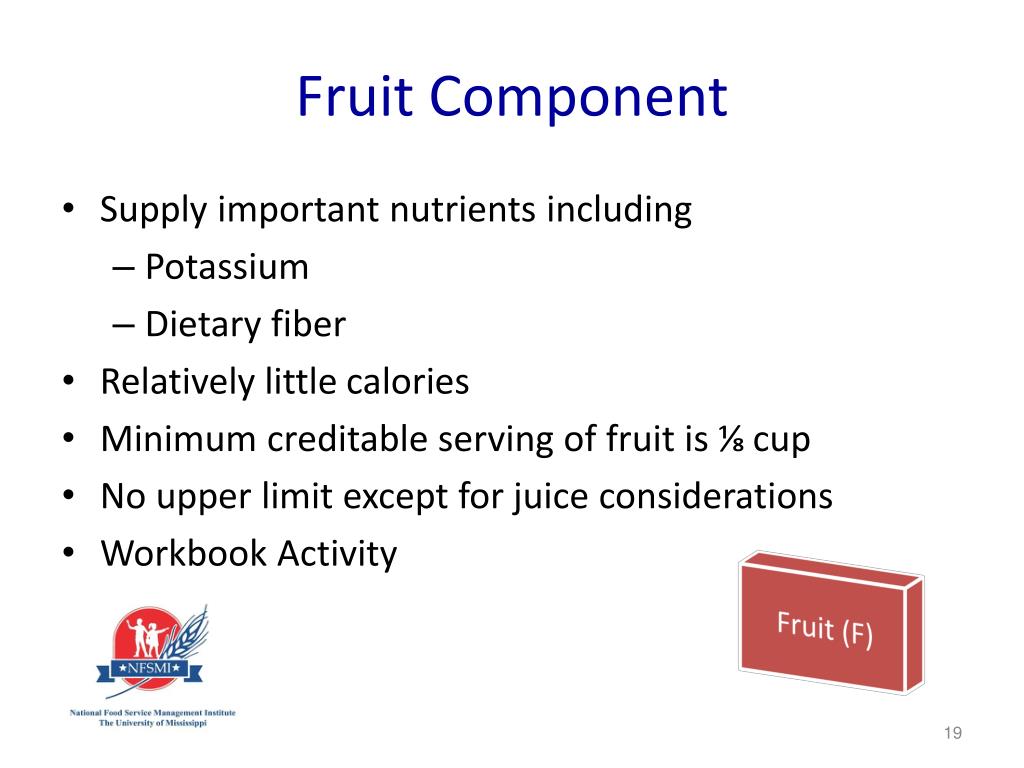 Fruit Component

• Supply important nutrients including
– Potassium
– Dietary fiber
• Relatively little calories
• Minimum creditable serving of fruit is ⅛ cup
• No upper limit except for juice considerations
• Workbook Activity

Fruit (F)

★NFSMI★
National Food Service Management Institute
The University of Mississippi

19